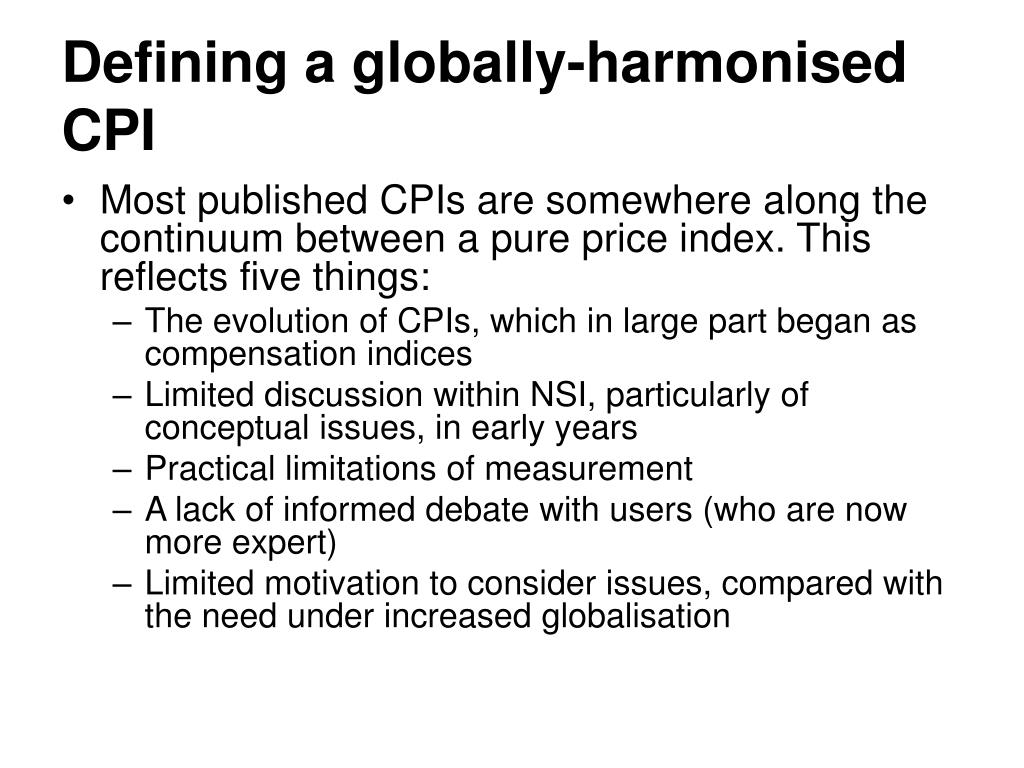 Defining a globally-harmonised CPI

• Most published CPIs are somewhere along the continuum between a pure price index. This reflects five things:
– The evolution of CPIs, which in large part began as compensation indices
– Limited discussion within NSI, particularly of conceptual issues, in early years
– Practical limitations of measurement
– A lack of informed debate with users (who are now more expert)
– Limited motivation to consider issues, compared with the need under increased globalisation